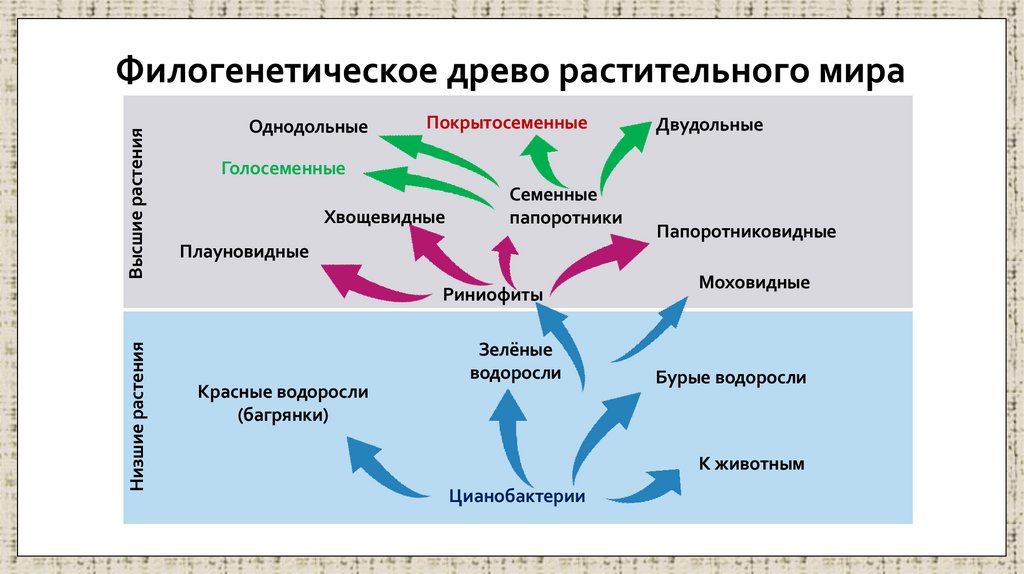 Филогенетическое древо растительного мира

Высшие растения

Однодольные

Покрытосеменные

Двудольные

Голосеменные

Семенные папоротники

Хвощевидные

Папоротниковидные

Плауновидные

Риниофиты

Моховидные

Низшие растения

Зелёные водоросли

Красные водоросли (багрянки)

Бурые водоросли

К животным

Цианобактерии